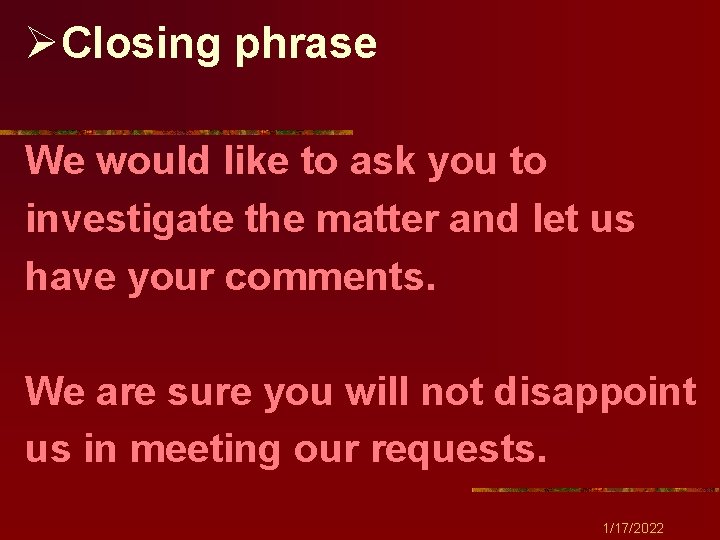 ➢Closing phrase

We would like to ask you to investigate the matter and let us have your comments.

We are sure you will not disappoint us in meeting our requests.

1/17/2022